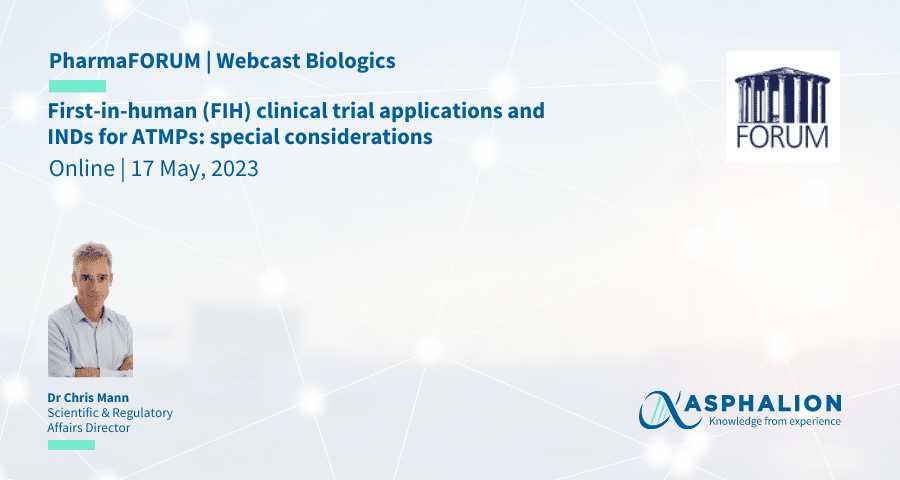 PharmaFORUM | Webcast Biologics

First-in-human (FIH) clinical trial applications and INDs for ATMPs: special considerations

Online | 17 May, 2023

FORUM

Dr Chris Mann
Scientific & Regulatory Affairs Director

ASPHALION
Knowledge from experience